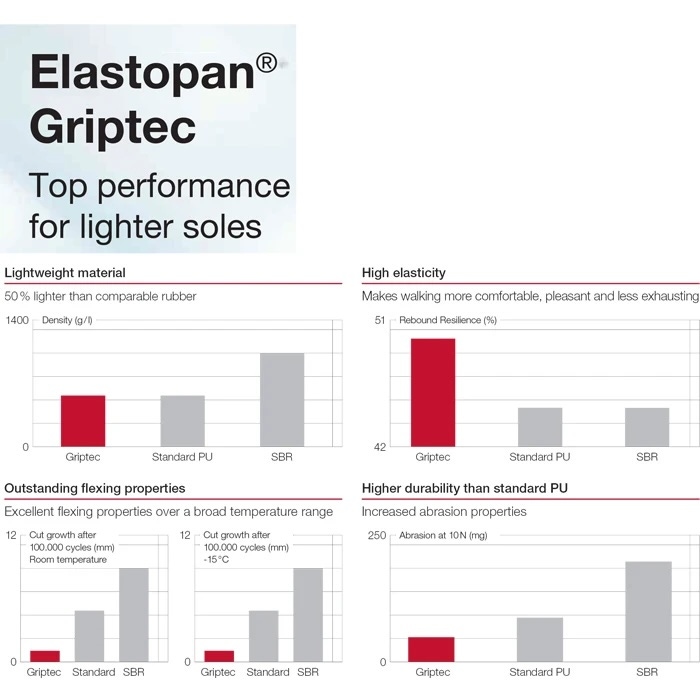 Elastopan®
Griptec

Top performance for lighter soles

Lightweight material

50 % lighter than comparable rubber

1400 Density (g/l)

0

Griptec Standard PU SBR

High elasticity

Makes walking more comfortable, pleasant and less exhausting

51 Rebound Resilience (%)

42

Griptec Standard PU SBR

Outstanding flexing properties

Excellent flexing properties over a broad temperature range

12 Cut growth after 100.000 cycles (mm) Room temperature

0

Griptec Standard SBR

12 Cut growth after 100.000 cycles (mm) -15 °C

0

Griptec Standard SBR

Higher durability than standard PU

Increased abrasion properties

250 Abrasion at 10 N (mg)

0

Griptec Standard PU SBR